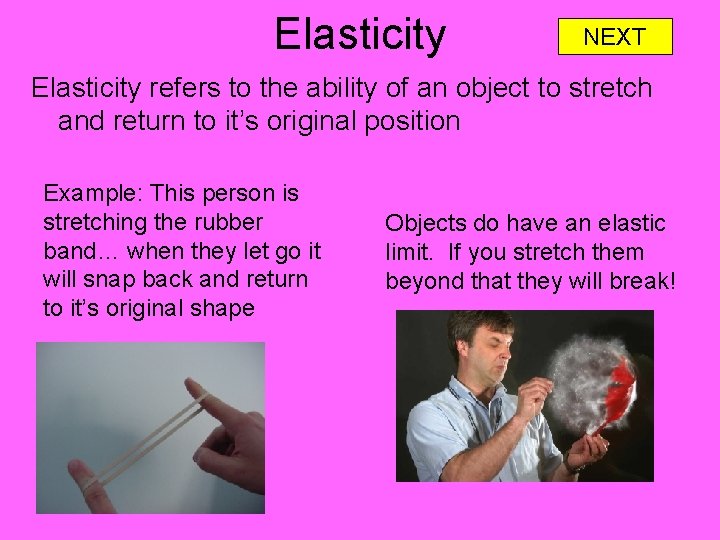 Elasticity

NEXT

Elasticity refers to the ability of an object to stretch and return to it's original position

Example: This person is stretching the rubber band… when they let go it will snap back and return to it's original shape

Objects do have an elastic limit. If you stretch them beyond that they will break!